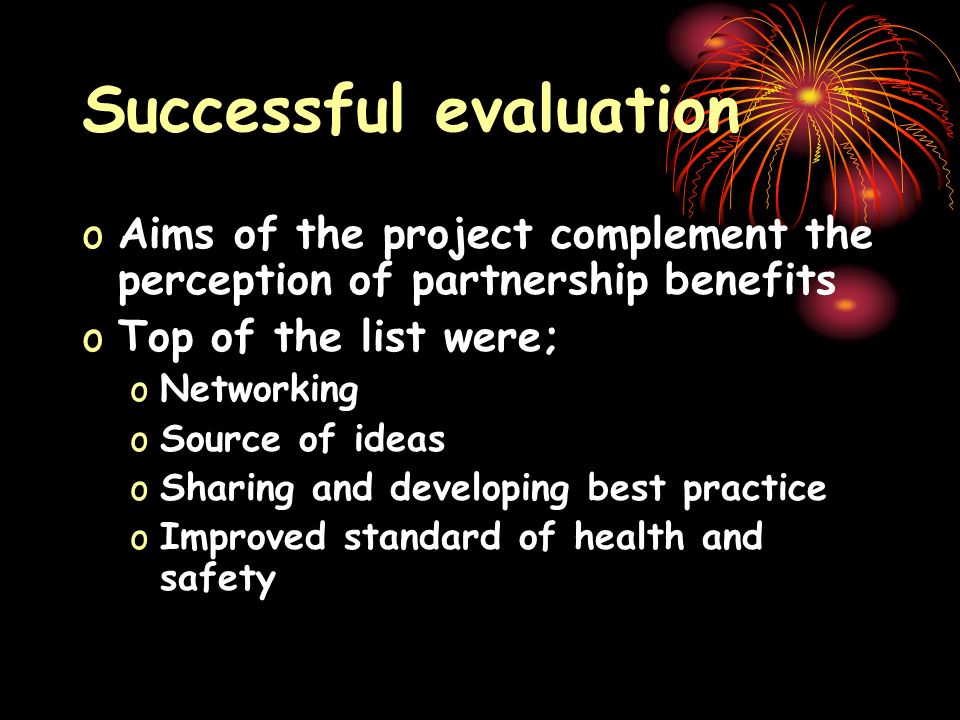 Successful evaluation

o Aims of the project complement the perception of partnership benefits
o Top of the list were;
  o Networking
  o Source of ideas
  o Sharing and developing best practice
  o Improved standard of health and safety